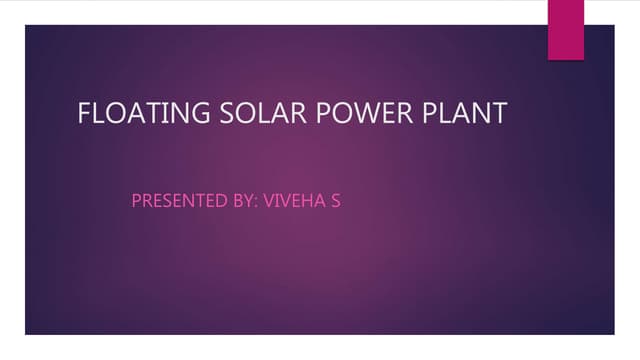 FLOATING SOLAR POWER PLANT

PRESENTED BY: VIVEHA S